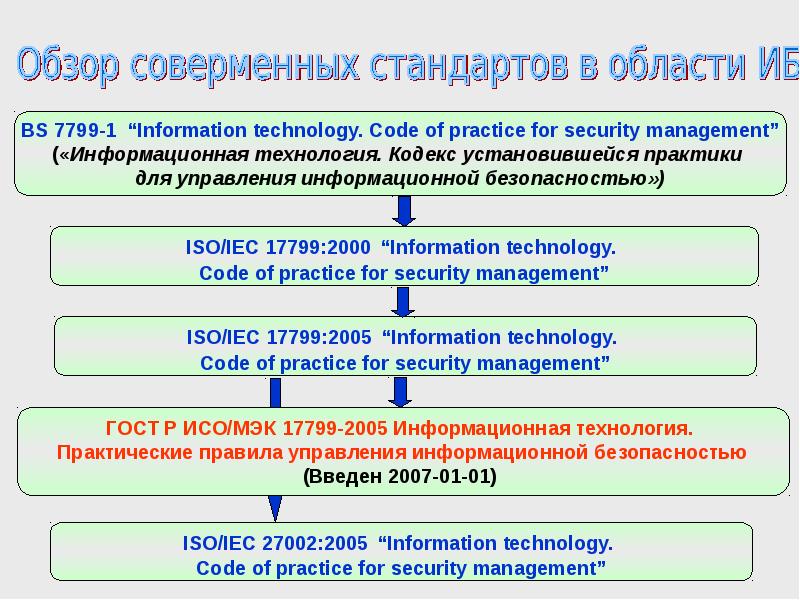 Обзор соверменных стандартов в области ИБ

BS 7799-1 “Information technology. Code of practice for security management” («Информационная технология. Кодекс установившейся практики для управления информационной безопасностью»)

ISO/IEC 17799:2000 “Information technology. Code of practice for security management”

ISO/IEC 17799:2005 “Information technology. Code of practice for security management”

ГОСТ Р ИСО/МЭК 17799-2005 Информационная технология. Практические правила управления информационной безопасностью (Введен 2007-01-01)

ISO/IEC 27002:2005 “Information technology. Code of practice for security management”